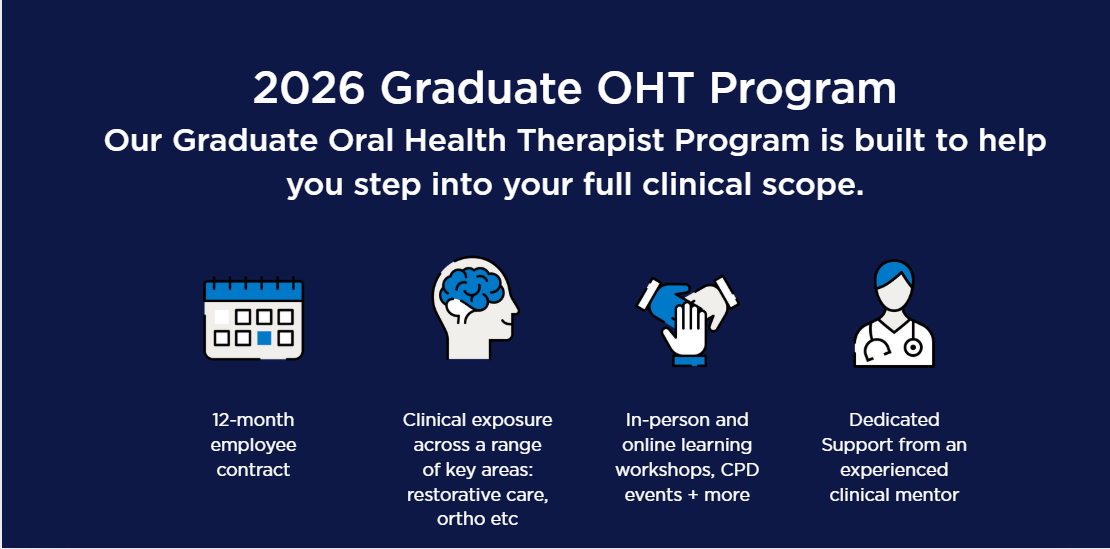 2026 Graduate OHT Program

Our Graduate Oral Health Therapist Program is built to help you step into your full clinical scope.

12-month employee contract

Clinical exposure across a range of key areas: restorative care, ortho etc

In-person and online learning workshops, CPD events + more

Dedicated Support from an experienced clinical mentor